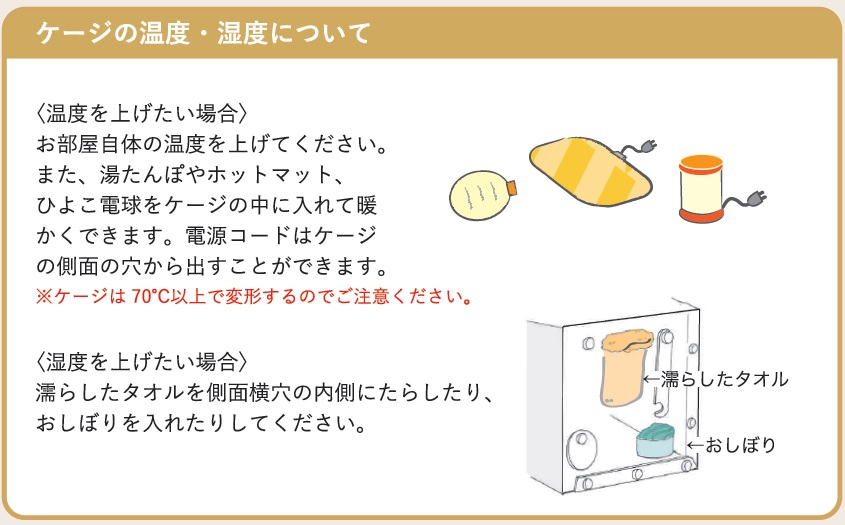 ケージの温度・湿度について

〈温度を上げたい場合〉
お部屋自体の温度を上げてください。
また、湯たんぽやホットマット、ひよこ電球をケージの中に入れて暖かくできます。電源コードはケージの側面の穴から出すことができます。
※ケージは 70℃以上で変形するのでご注意ください。

〈湿度を上げたい場合〉
濡らしたタオルを側面横穴の内側にたらしたり、おしぼりを入れたりしてください。

←濡らしたタオル
←おしぼり